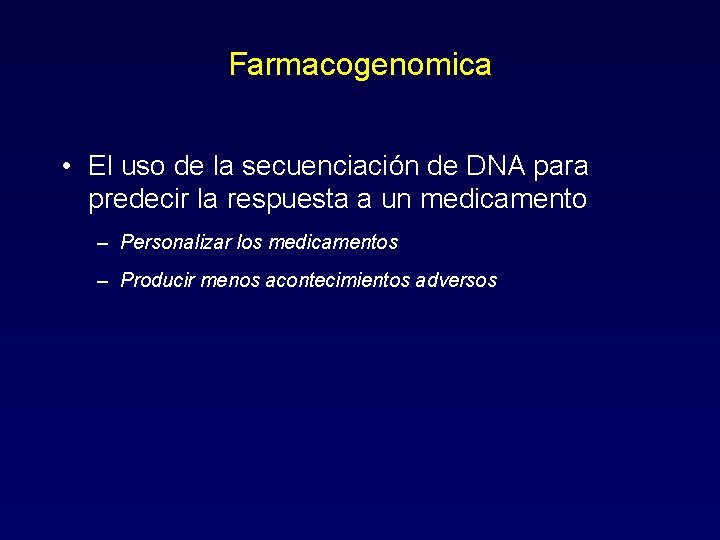 Farmacogenomica

• El uso de la secuenciación de DNA para predecir la respuesta a un medicamento

– Personalizar los medicamentos

– Producir menos acontecimientos adversos